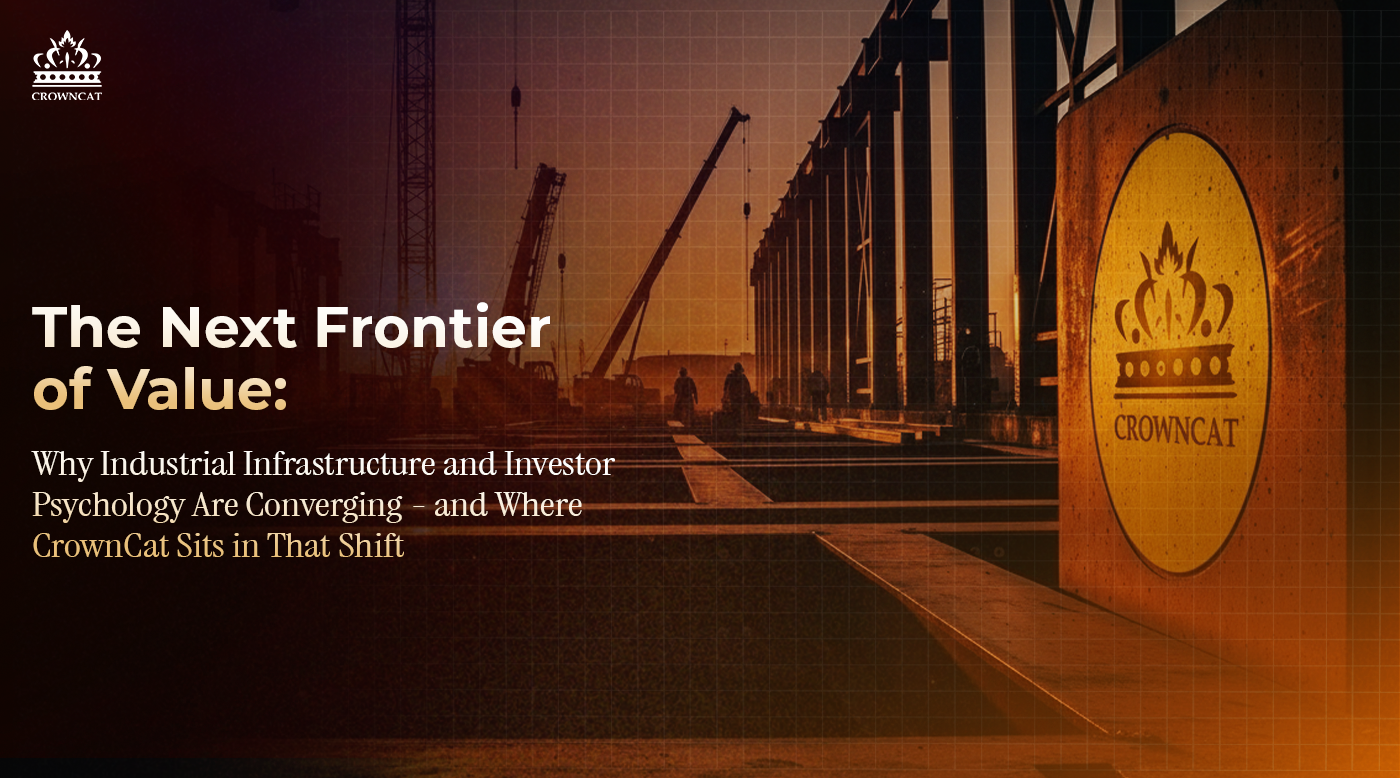 CROWNCAT

The Next Frontier of Value:

Why Industrial Infrastructure and Investor Psychology Are Converging – and Where CrownCat Sits in That Shift

CROWNCAT